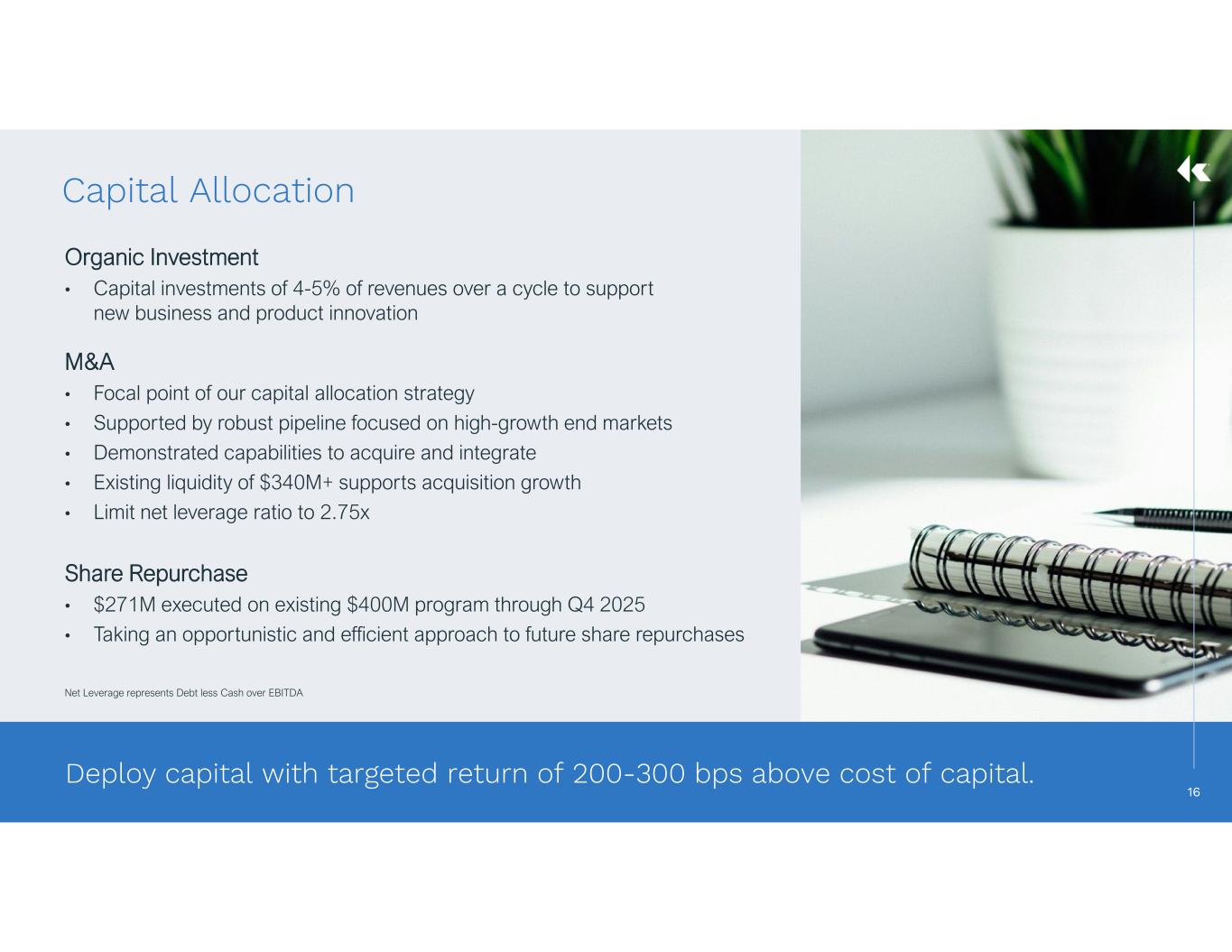 Capital Allocation

Organic Investment
• Capital investments of 4-5% of revenues over a cycle to support new business and product innovation

M&A
• Focal point of our capital allocation strategy
• Supported by robust pipeline focused on high-growth end markets
• Demonstrated capabilities to acquire and integrate
• Existing liquidity of \$340M+ supports acquisition growth
• Limit net leverage ratio to 2.75x

Share Repurchase
• \$271M executed on existing \$400M program through Q4 2025
• Taking an opportunistic and efficient approach to future share repurchases

Net Leverage represents Debt less Cash over EBITDA

Deploy capital with targeted return of 200-300 bps above cost of capital.

16